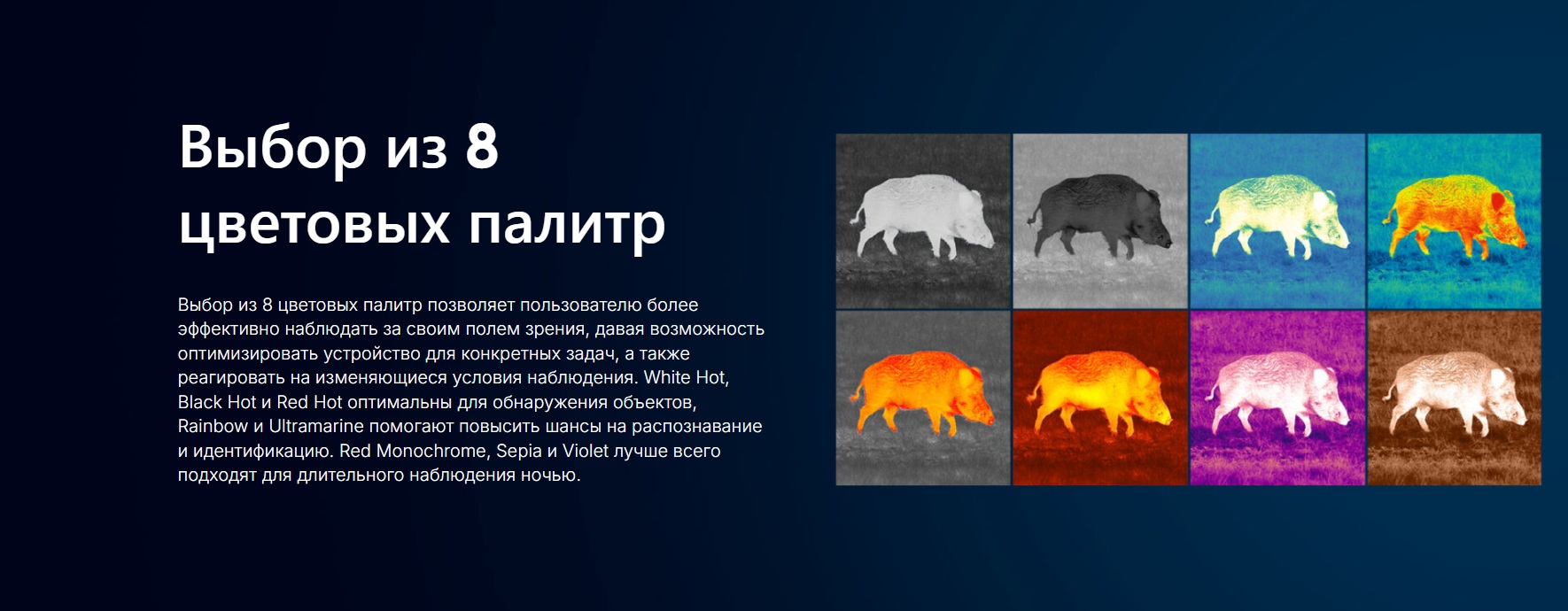 Выбор из 8 цветовых палитр

Выбор из 8 цветовых палитр позволяет пользователю более эффективно наблюдать за своим полем зрения, давая возможность оптимизировать устройство для конкретных задач, а также реагировать на изменяющиеся условия наблюдения. White Hot, Black Hot и Red Hot оптимальны для обнаружения объектов, Rainbow и Ultramarine помогают повысить шансы на распознавание и идентификацию. Red Monochrome, Sepia и Violet лучше всего подходят для длительного наблюдения ночью.